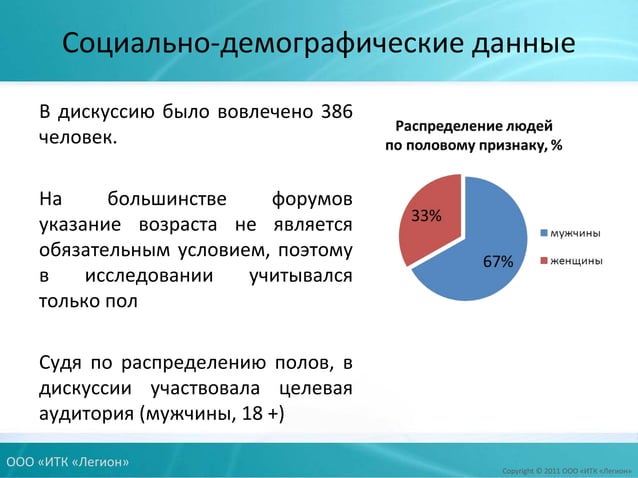 Социально-демографические данные

В дискуссию было вовлечено 386 человек.

На большинстве форумов указание возраста не является обязательным условием, поэтому в исследовании учитывался только пол

Судя по распределению полов, в дискуссии участвовала целевая аудитория (мужчины, 18 +)

Распределение людей по половому признаку, %

33%

67%

мужчины

женщины

ООО «ИТК «Легион»

Copyright © 2011 ООО «ИТК «Легион»